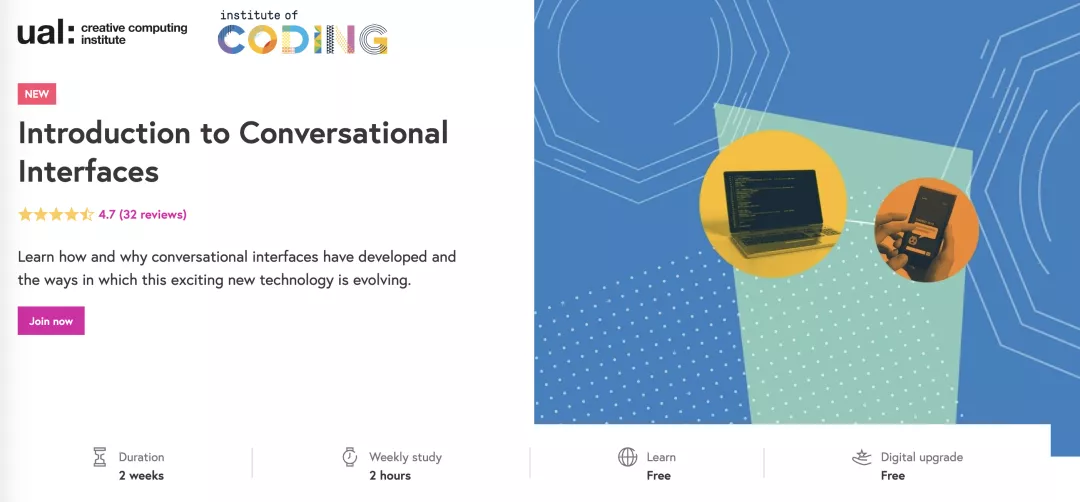 ual: creative computing institute

institute of CODING

NEW

Introduction to Conversational Interfaces

4.7 (32 reviews)

Learn how and why conversational interfaces have developed and the ways in which this exciting new technology is evolving.

Join now

Duration
2 weeks

Weekly study
2 hours

Learn
Free

Digital upgrade
Free